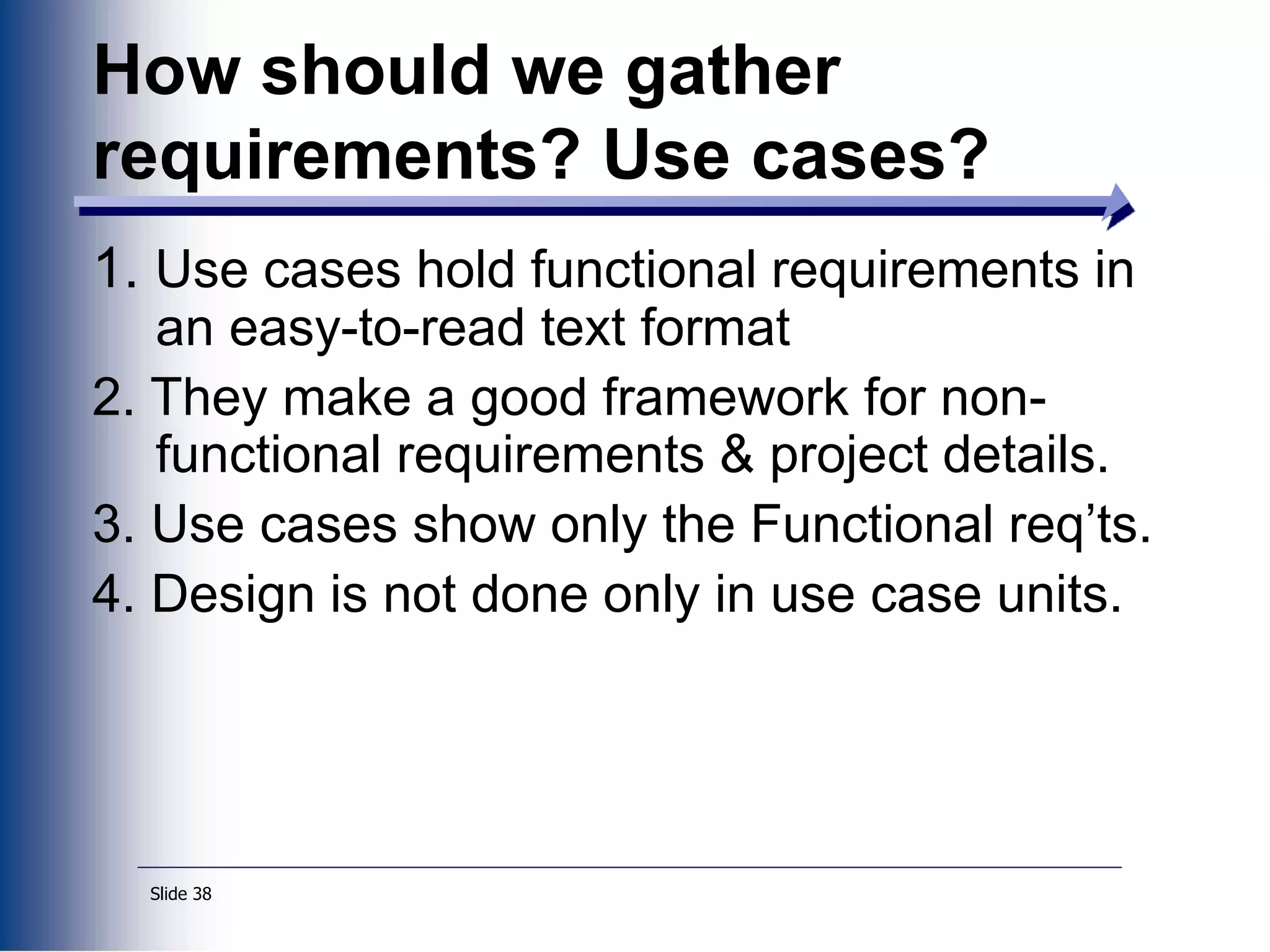 How should we gather requirements? Use cases?

1. Use cases hold functional requirements in an easy-to-read text format
2. They make a good framework for non-functional requirements & project details.
3. Use cases show only the Functional req’ts.
4. Design is not done only in use case units.

Slide 38